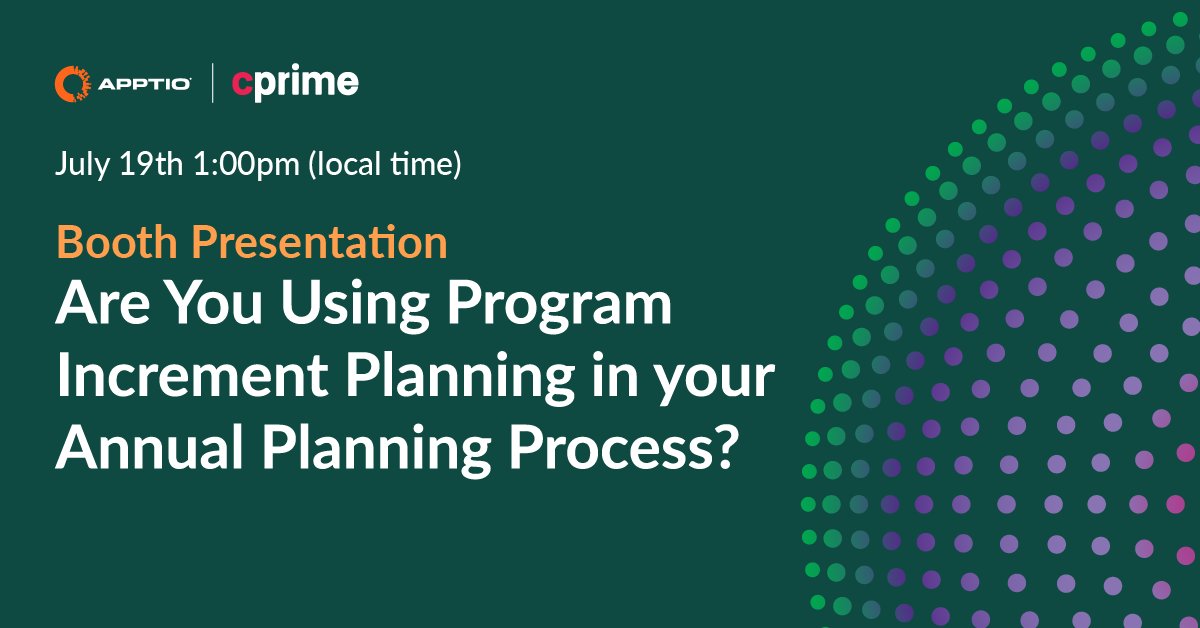 APPTIO | cprime

July 19th 1:00pm (local time)

Booth Presentation

Are You Using Program Increment Planning in your Annual Planning Process?